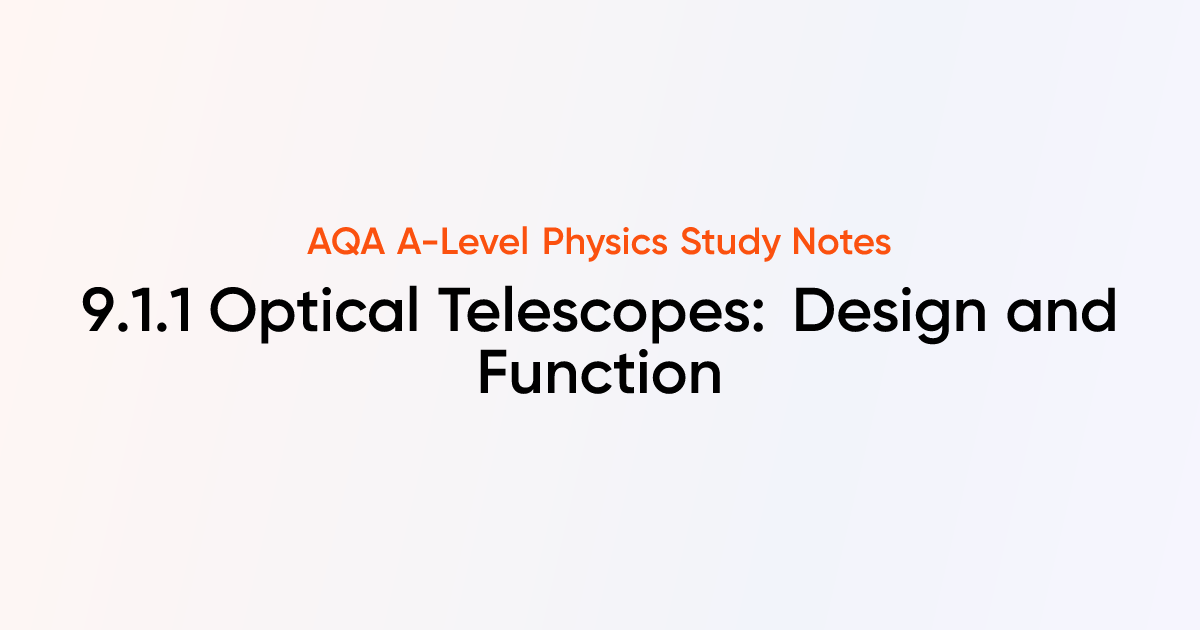 AQA A-Level Physics Study Notes

9.1.1 Optical Telescopes: Design and Function